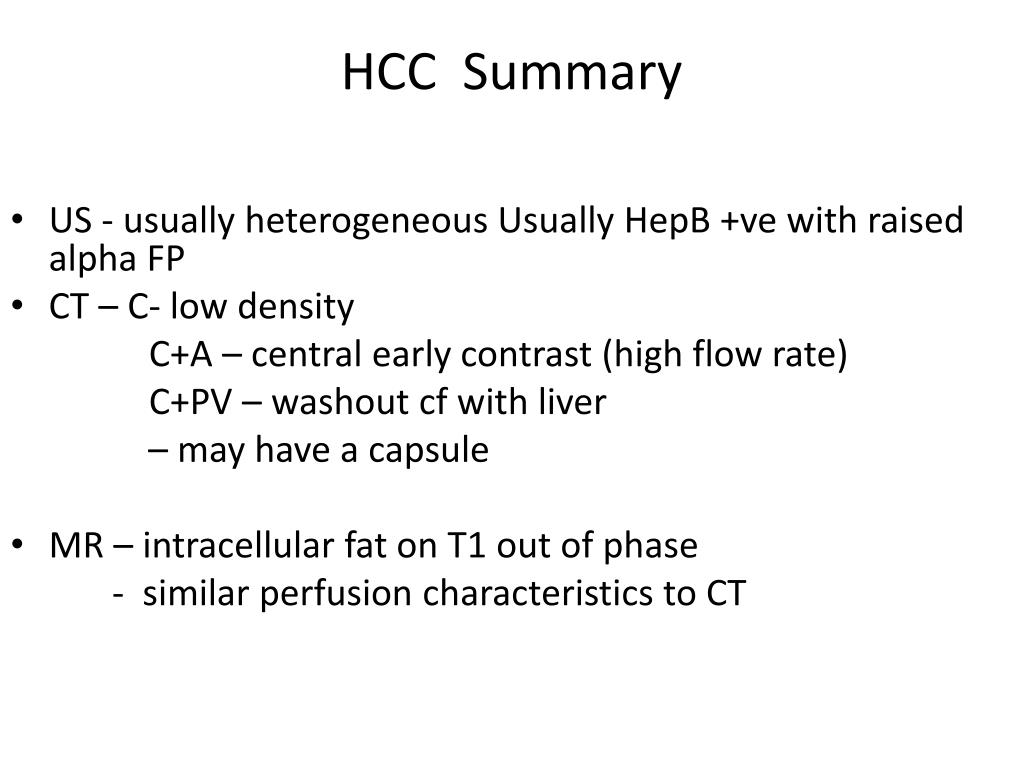 HCC Summary

• US - usually heterogeneous Usually HepB +ve with raised alpha FP
• CT – C- low density
C+A – central early contrast (high flow rate)
C+PV – washout cf with liver
– may have a capsule

• MR – intracellular fat on T1 out of phase
- similar perfusion characteristics to CT